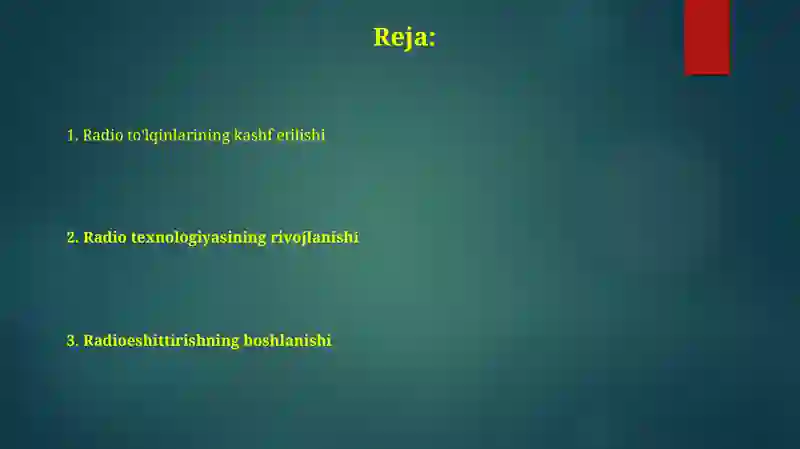 Reja:

1. Radio to'lqinlarining kashf etilishi

2. Radio texnologiyasining rivojlanishi

3. Radioeshittirishning boshlanishi